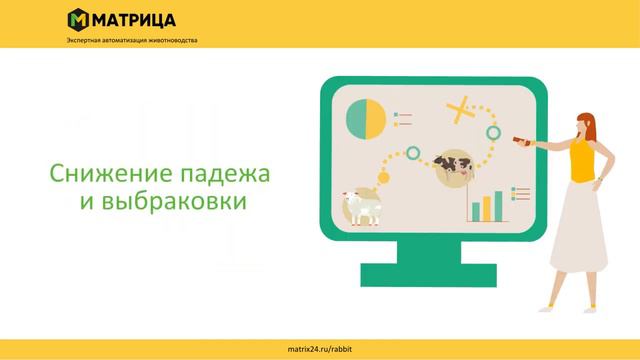 МАТРИЦА
Экспертная автоматизация животноводства

Снижение падежа и выбраковки

matrix24.ru/rabbit